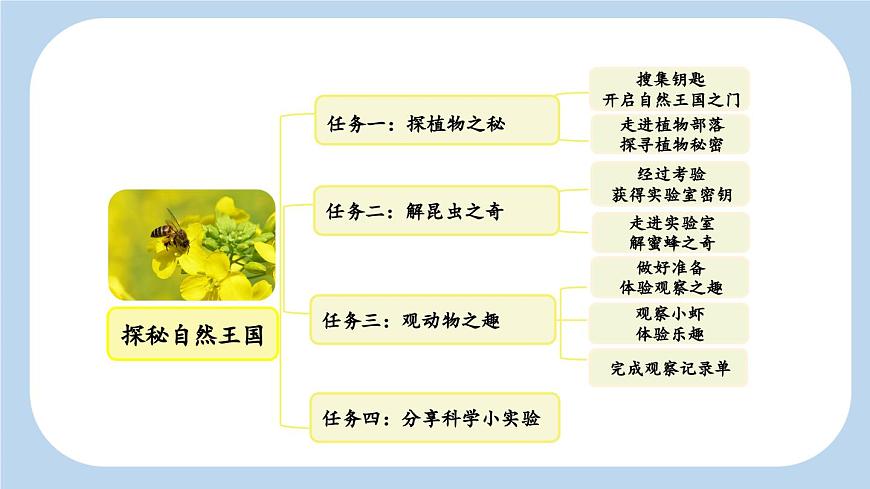 探秘自然王国

任务一：探植物之秘

搜集钥匙
开启自然王国之门

走进植物部落
探寻植物秘密

任务二：解昆虫之奇

经过考验
获得实验室密钥

走进实验室
解蜜蜂之奇

任务三：观动物之趣

做好准备
体验观察之趣

观察小虾
体验乐趣

完成观察记录单

任务四：分享科学小实验